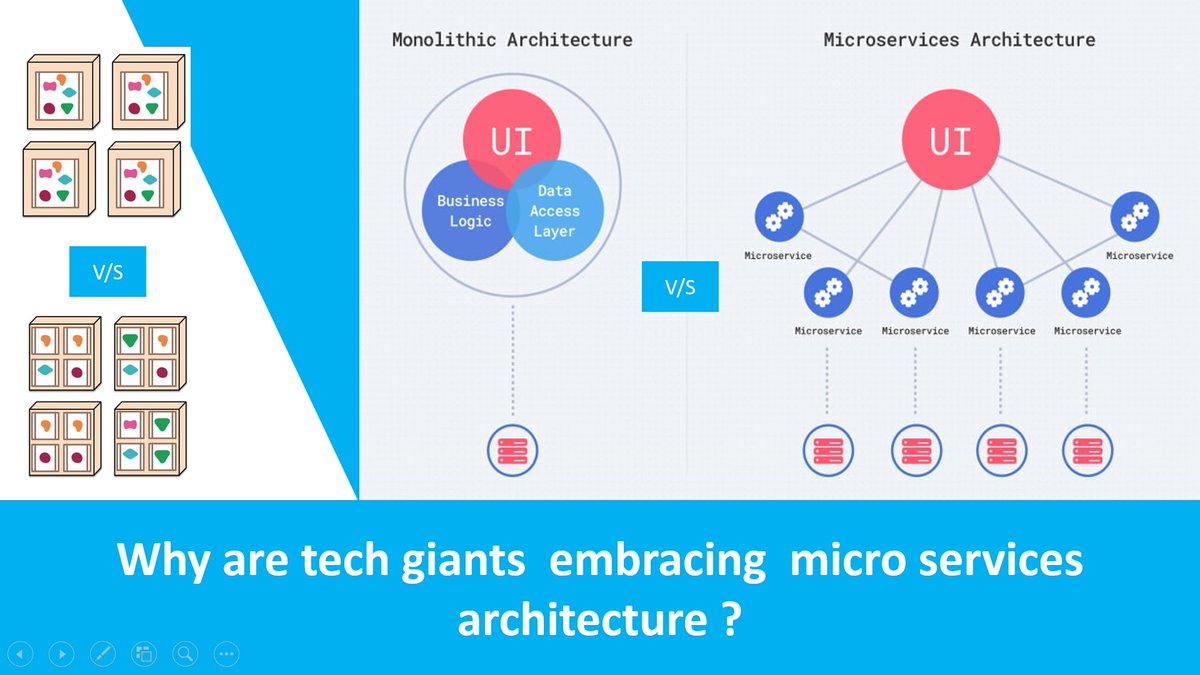 V/S

Monolithic Architecture

UI

Business Logic

Data Access Layer

V/S

Microservices Architecture

UI

Microservice

Microservice

Microservice

Microservice

Microservice

Microservice

Why are tech giants embracing micro services architecture ?